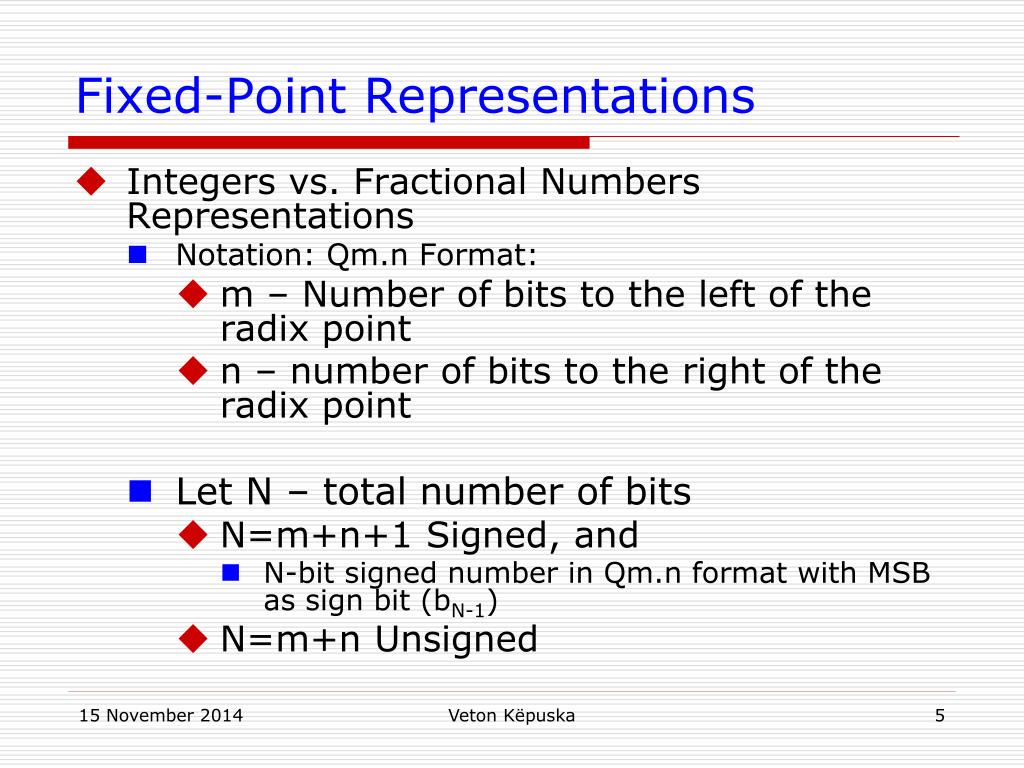 Fixed-Point Representations

Integers vs. Fractional Numbers Representations

Notation: Qm.n Format:

m – Number of bits to the left of the radix point

n – number of bits to the right of the radix point

Let N – total number of bits

N=m+n+1 Signed, and

N-bit signed number in Qm.n format with MSB as sign bit ($b_{N-1}$)

N=m+n Unsigned

15 November 2014

Veton Këpuska

5